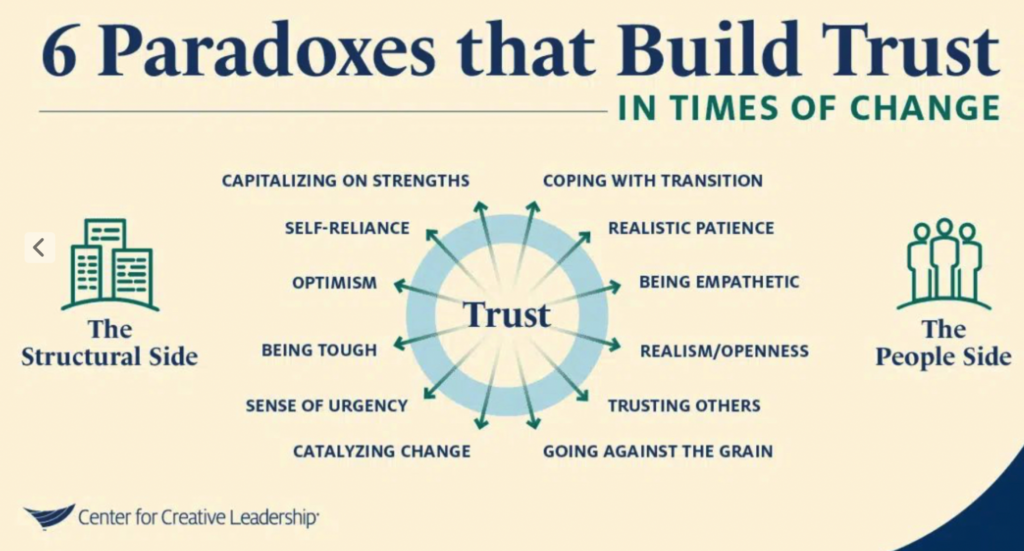 6 Paradoxes that Build Trust

IN TIMES OF CHANGE

The Structural Side

CAPITALIZING ON STRENGTHS

SELF-RELIANCE

OPTIMISM

BEING TOUGH

SENSE OF URGENCY

CATALYZING CHANGE

Trust

COPING WITH TRANSITION

REALISTIC PATIENCE

BEING EMPATHETIC

REALISM/OPENNESS

TRUSTING OTHERS

GOING AGAINST THE GRAIN

The People Side

Center for Creative Leadership